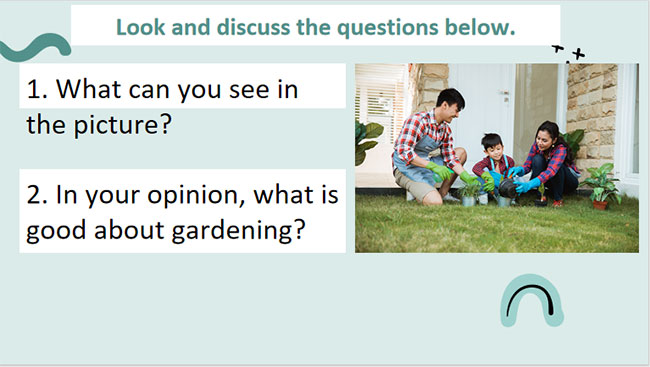 Look and discuss the questions below.

1. What can you see in the picture?

2. In your opinion, what is good about gardening?